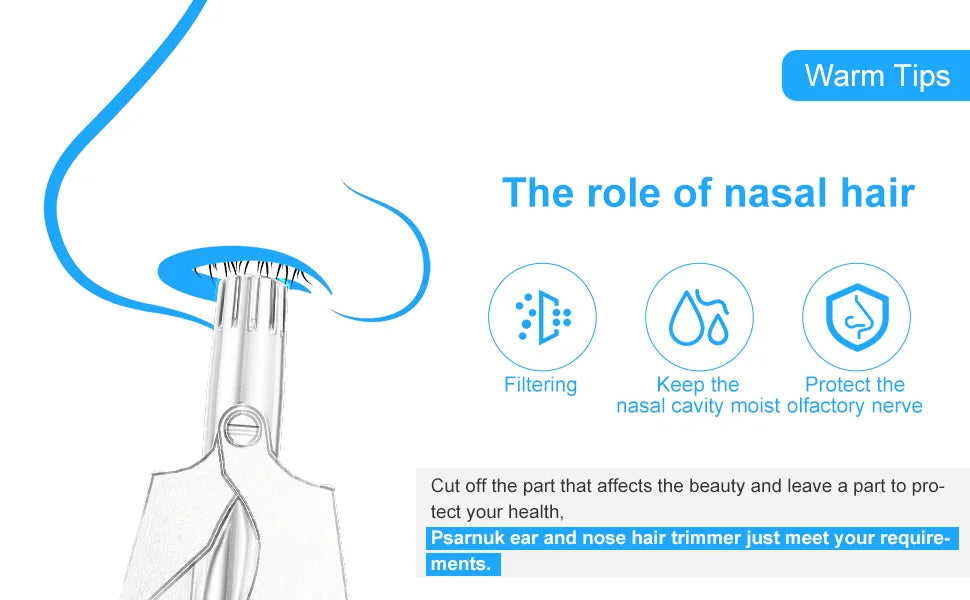 Warm Tips

The role of nasal hair

Filtering

Keep the nasal cavity moist

Protect the olfactory nerve

Cut off the part that affects the beauty and leave a part to protect your health,
Psarnuk ear and nose hair trimmer just meet your requirements.